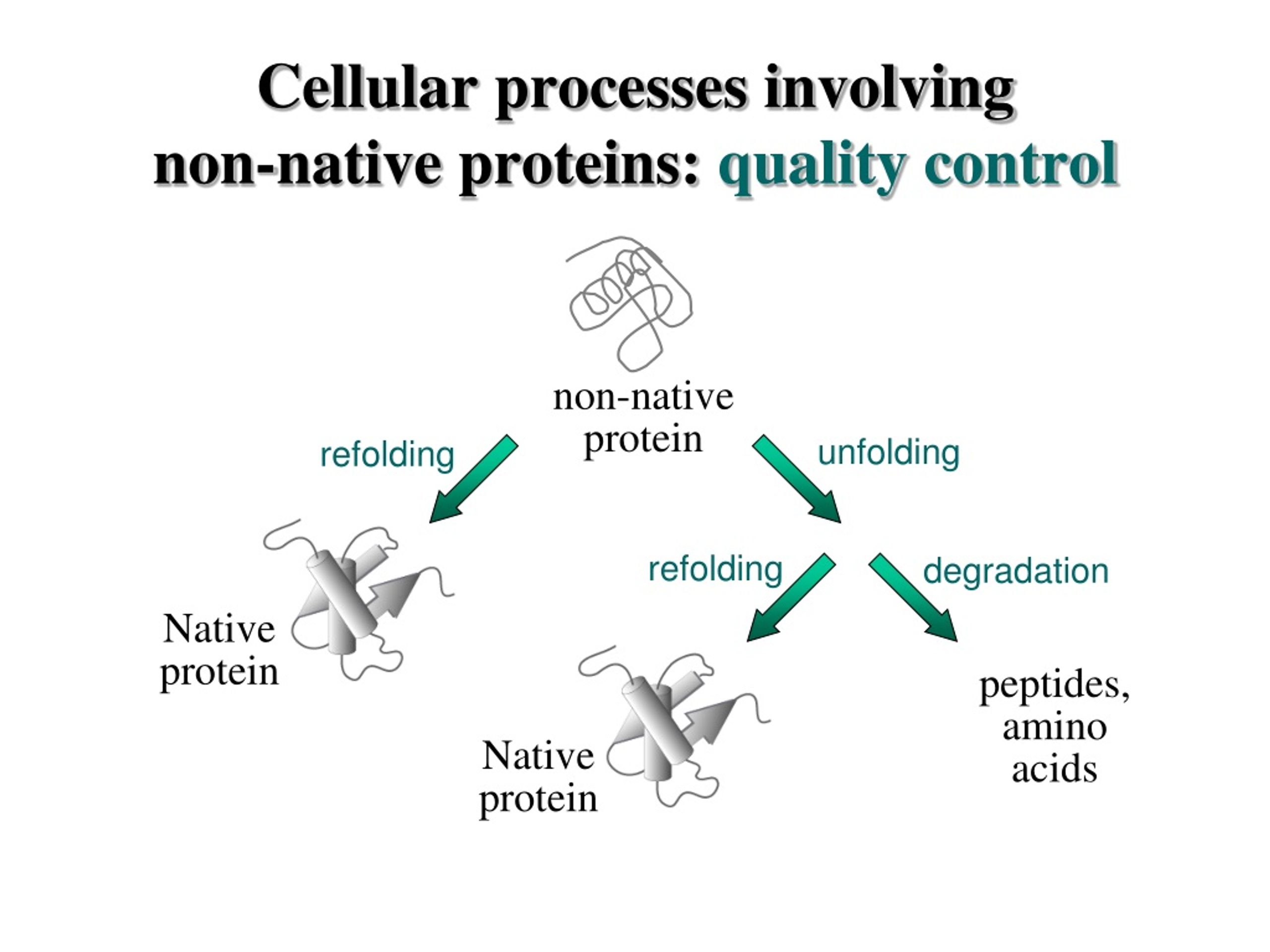 Cellular processes involving non-native proteins: quality control

non-native
protein

refolding

unfolding

Native
protein

refolding

degradation

Native
protein

peptides,
amino
acids